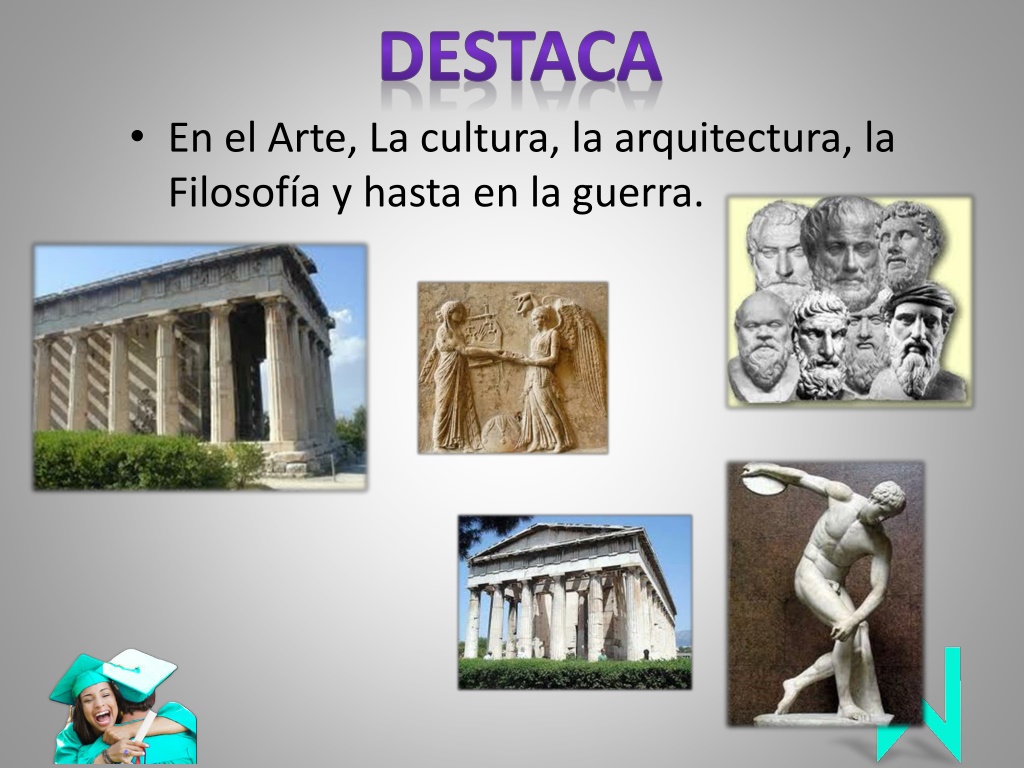 DESTACA

• En el Arte, La cultura, la arquitectura, la Filosofía y hasta en la guerra.